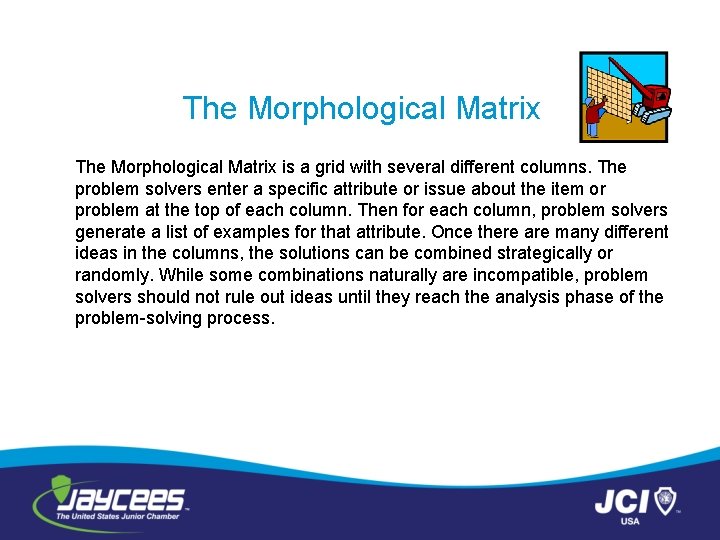 The Morphological Matrix

The Morphological Matrix is a grid with several different columns. The problem solvers enter a specific attribute or issue about the item or problem at the top of each column. Then for each column, problem solvers generate a list of examples for that attribute. Once there are many different ideas in the columns, the solutions can be combined strategically or randomly. While some combinations naturally are incompatible, problem solvers should not rule out ideas until they reach the analysis phase of the problem-solving process.

JAYCEES
The United States Junior Chamber

JCI
USA